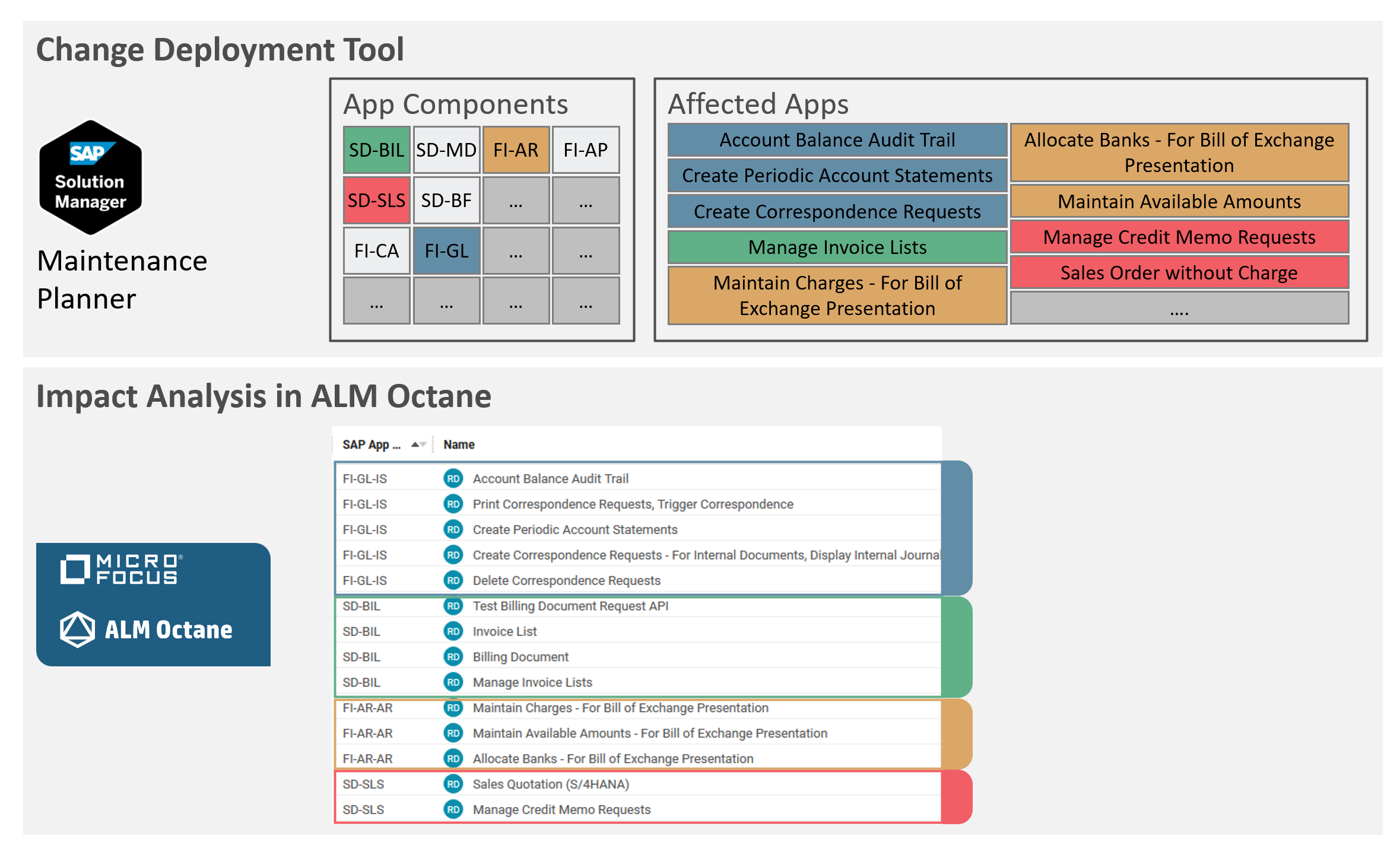 Change Deployment Tool

SAP Solution Manager

Maintenance Planner

App Components

| SD-BIL | SD-MD | FI-AR | FI-AP |
|---|---|---|---|
| SD-SLS | SD-BF | ... | ... |
| FI-CA | FI-GL | ... | ... |
| ... | ... | ... | ... |

Affected Apps

Account Balance Audit Trail
Create Periodic Account Statements
Create Correspondence Requests
Manage Invoice Lists
Maintain Charges - For Bill of Exchange Presentation

Allocate Banks - For Bill of Exchange Presentation
Maintain Available Amounts
Manage Credit Memo Requests
Sales Order without Charge
....

Impact Analysis in ALM Octane

MICRO FOCUS

ALM Octane

| SAP App ... | Name |
|---|---|
| FI-GL-IS | RD Account Balance Audit Trail |
| FI-GL-IS | RD Print Correspondence Requests, Trigger Correspondence |
| FI-GL-IS | RD Create Periodic Account Statements |
| FI-GL-IS | RD Create Correspondence Requests - For Internal Documents, Display Internal Journal |
| FI-GL-IS | RD Delete Correspondence Requests |
| SD-BIL | RD Test Billing Document Request API |
| SD-BIL | RD Invoice List |
| SD-BIL | RD Billing Document |
| SD-BIL | RD Manage Invoice Lists |
| FI-AR-AR | RD Maintain Charges - For Bill of Exchange Presentation |
| FI-AR-AR | RD Maintain Available Amounts - For Bill of Exchange Presentation |
| FI-AR-AR | RD Allocate Banks - For Bill of Exchange Presentation |
| SD-SLS | RD Sales Quotation (S/4HANA) |
| SD-SLS | RD Manage Credit Memo Requests |